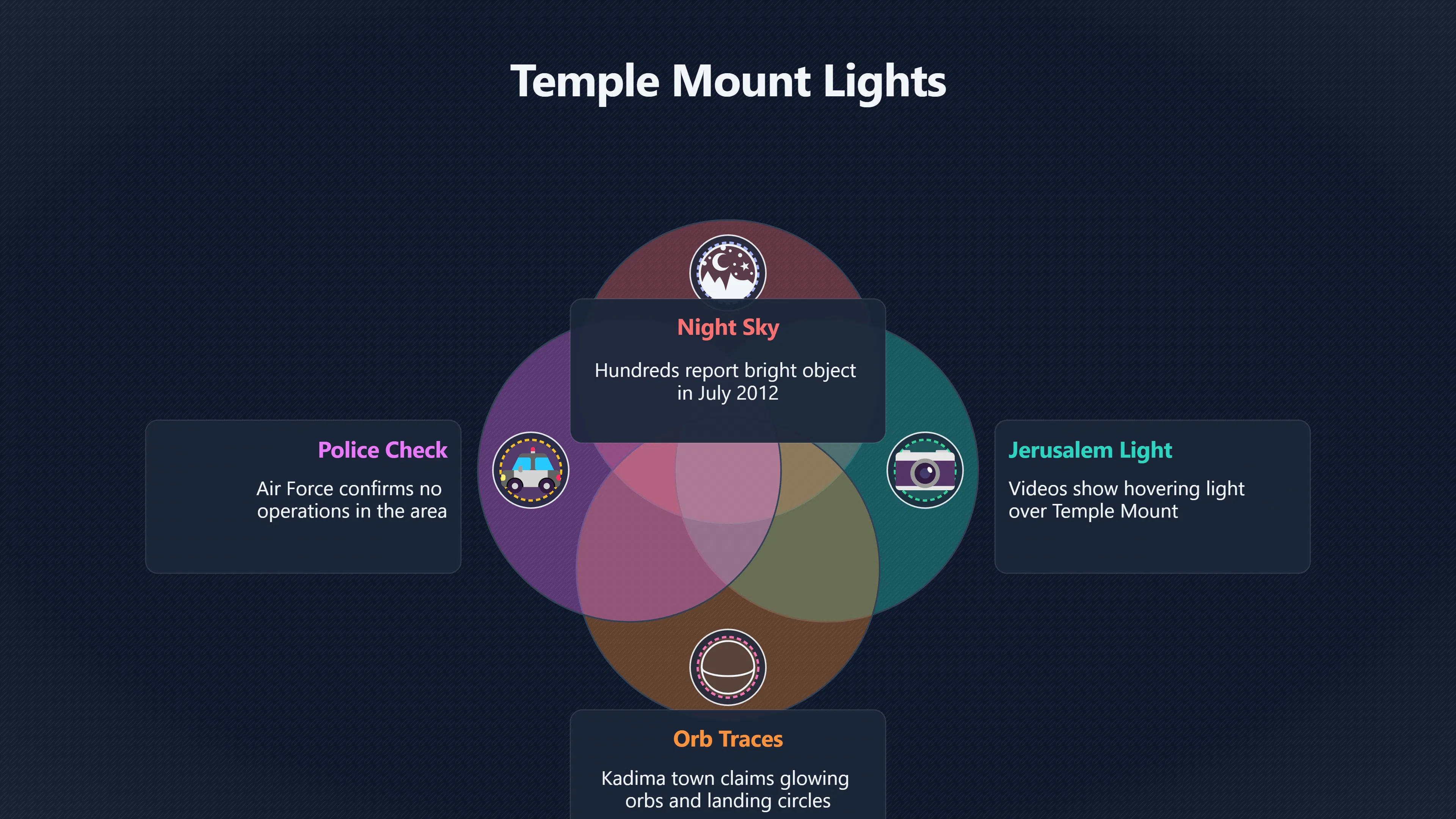 Temple Mount Lights

Night Sky

Hundreds report bright object in July 2012

Police Check

Air Force confirms no operations in the area

Jerusalem Light

Videos show hovering light over Temple Mount

Orb Traces

Kadima town claims glowing orbs and landing circles